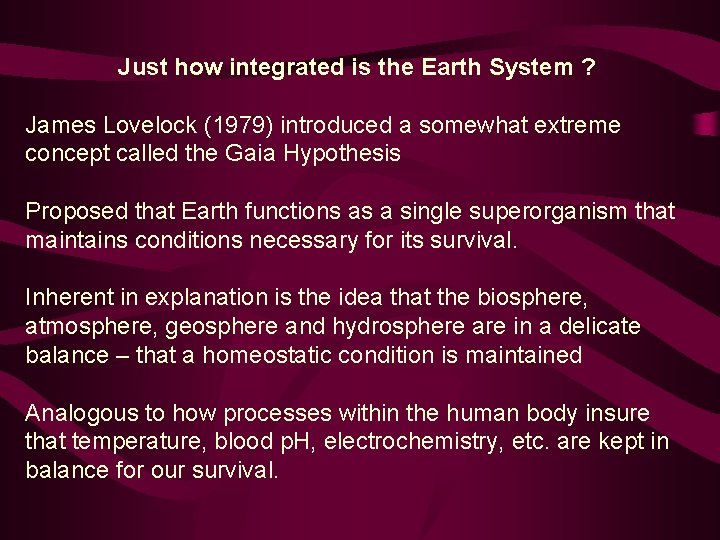 Just how integrated is the Earth System ?

James Lovelock (1979) introduced a somewhat extreme concept called the Gaia Hypothesis

Proposed that Earth functions as a single superorganism that maintains conditions necessary for its survival.

Inherent in explanation is the idea that the biosphere, atmosphere, geosphere and hydrosphere are in a delicate balance – that a homeostatic condition is maintained

Analogous to how processes within the human body insure that temperature, blood pH, electrochemistry, etc. are kept in balance for our survival.